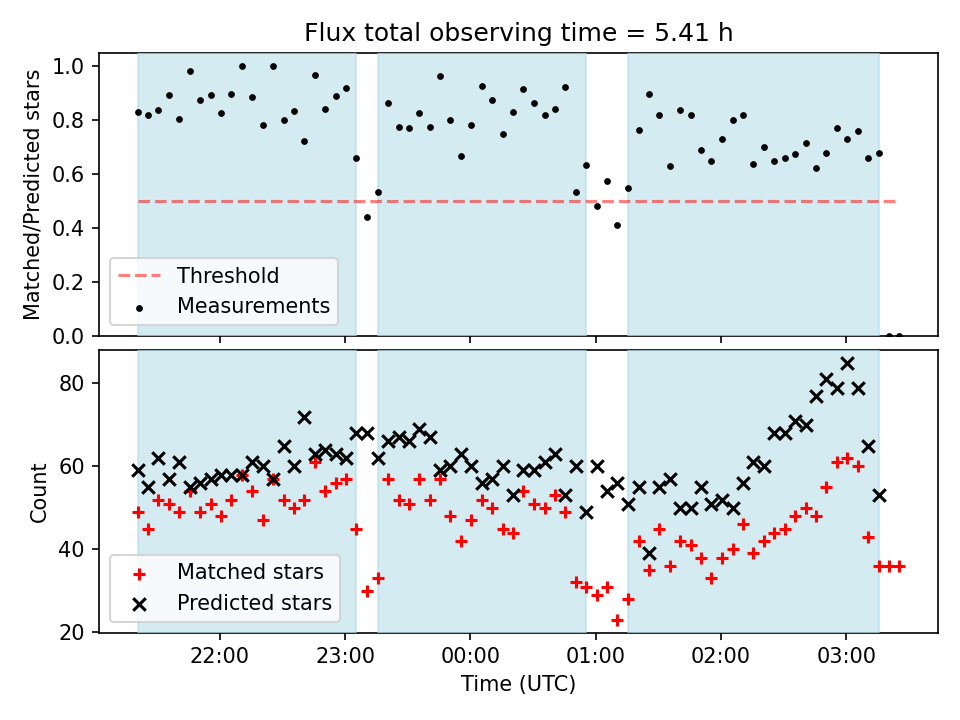 Flux total observing time = 5.41 h

Matched/Predicted stars

1.0
0.8
0.6
0.4
0.2
0.0

Threshold
Measurements

Count

80
60
40
20

Matched stars
Predicted stars

22:00
23:00
00:00
01:00
02:00
03:00

Time (UTC)